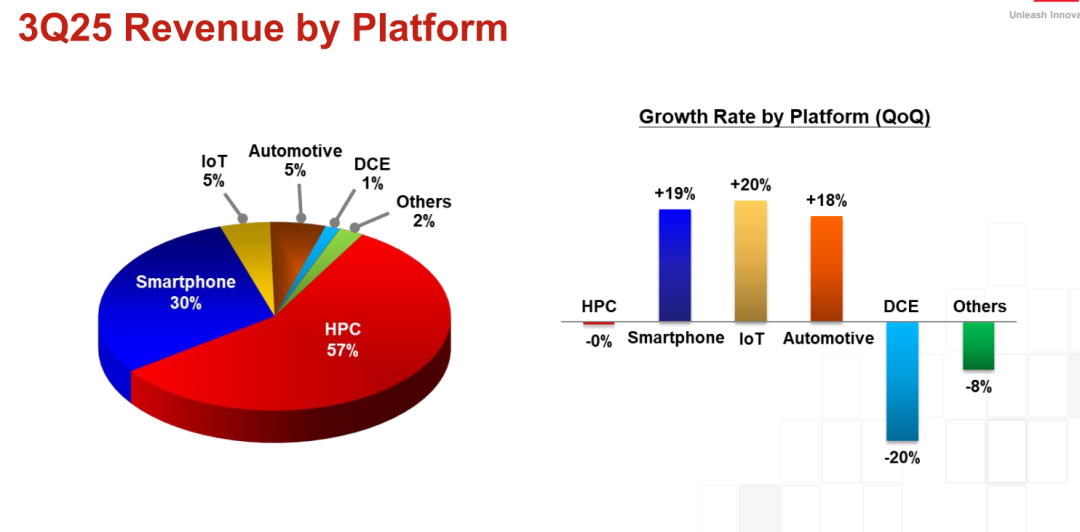 3Q25 Revenue by Platform

Unleash Innova

IoT 5%
Automotive 5%
DCE 1%
Others 2%
Smartphone 30%
HPC 57%

Growth Rate by Platform (QoQ)

HPC -0%
+19% Smartphone
+20% IoT
+18% Automotive
DCE -20%
Others -8%